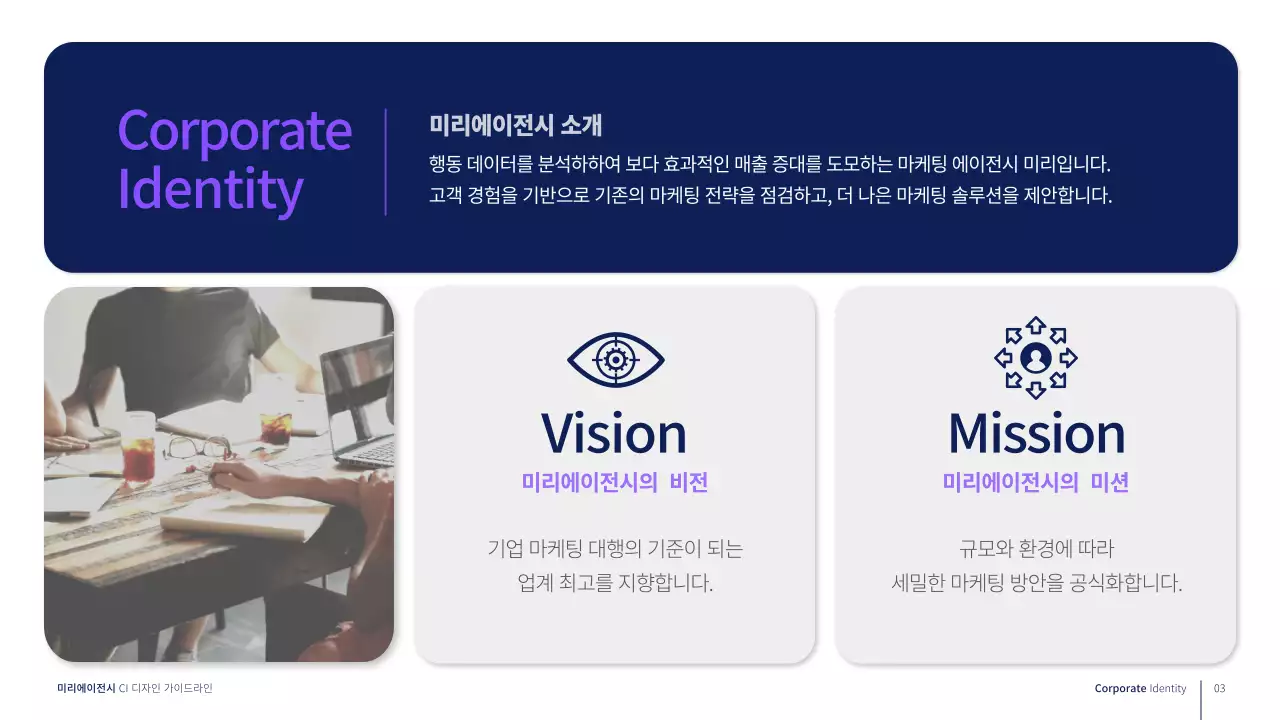 Corporate Identity

미리에이전시 소개

행동 데이터를 분석하하여 보다 효과적인 매출 증대를 도모하는 마케팅 에이전시 미리입니다.
고객 경험을 기반으로 기존의 마케팅 전략을 점검하고, 더 나은 마케팅 솔루션을 제안합니다.

Vision

미리에이전시의 비전

기업 마케팅 대행의 기준이 되는
업계 최고를 지향합니다.

Mission

미리에이전시의 미션

규모와 환경에 따라
세밀한 마케팅 방안을 공식화합니다.

미리에이전시 CI 디자인 가이드라인

Corporate Identity 03